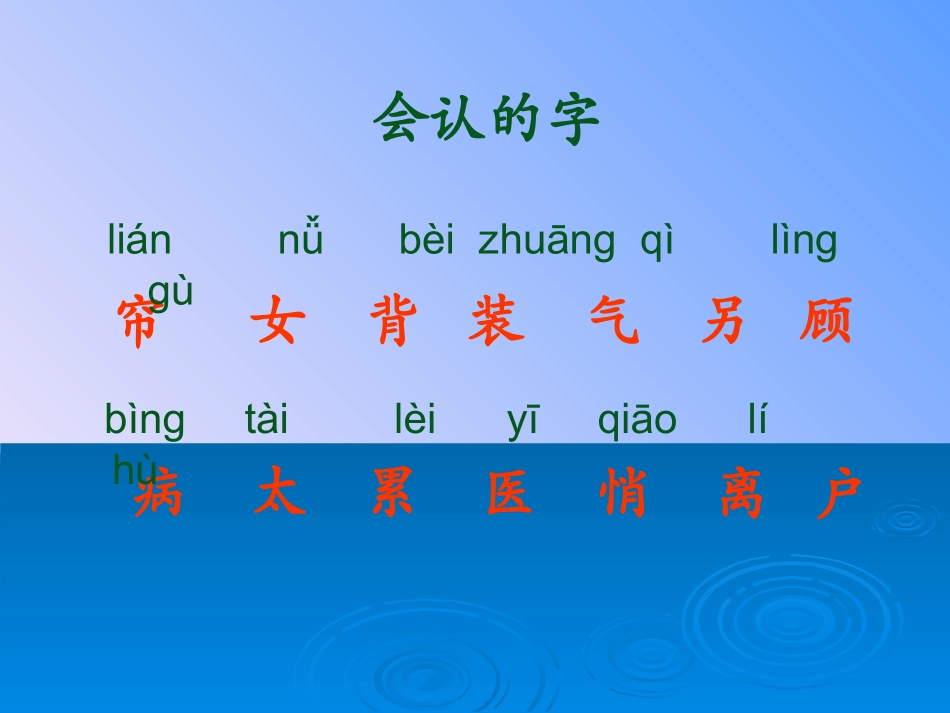 会认的字

lián nǚ bèi zhuāng qì lìng gù

帘 女 背 装 气 另 顾

bìng tài lèi yī qiāo lí hù

病 太 累 医 悄 离 户